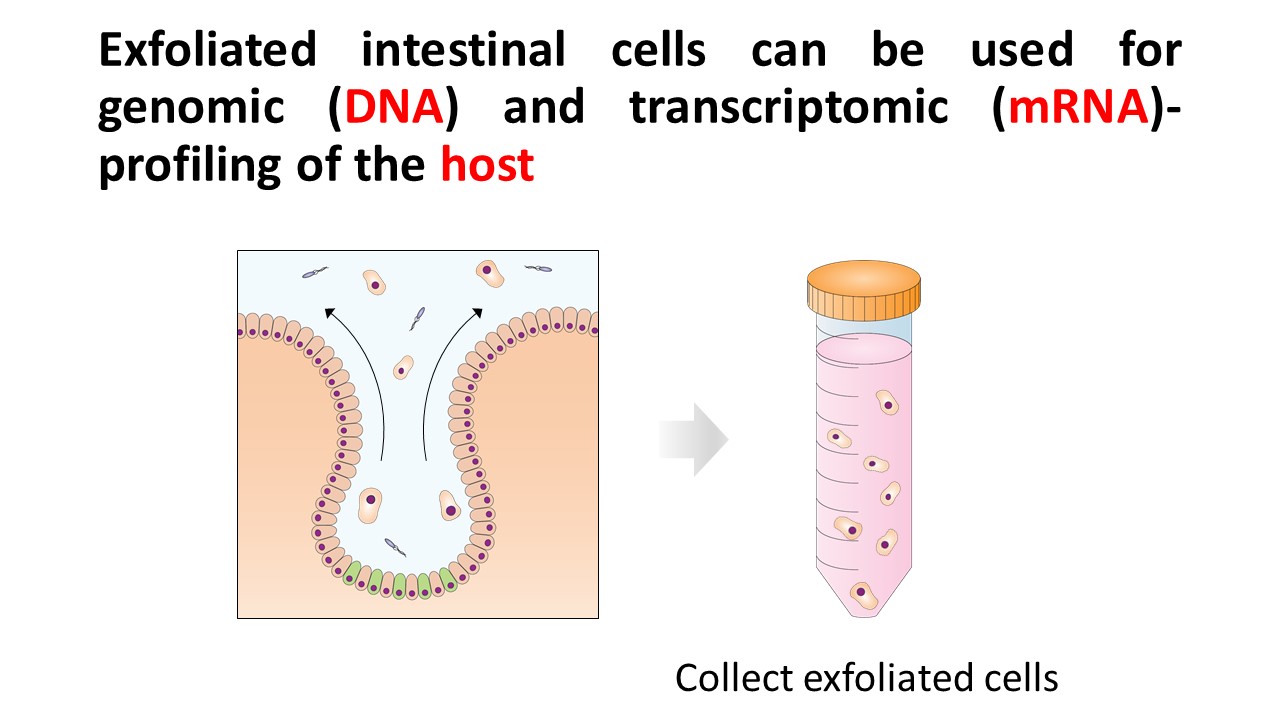 Exfoliated intestinal cells can be used for genomic (DNA) and transcriptomic (mRNA)-profiling of the host

Collect exfoliated cells